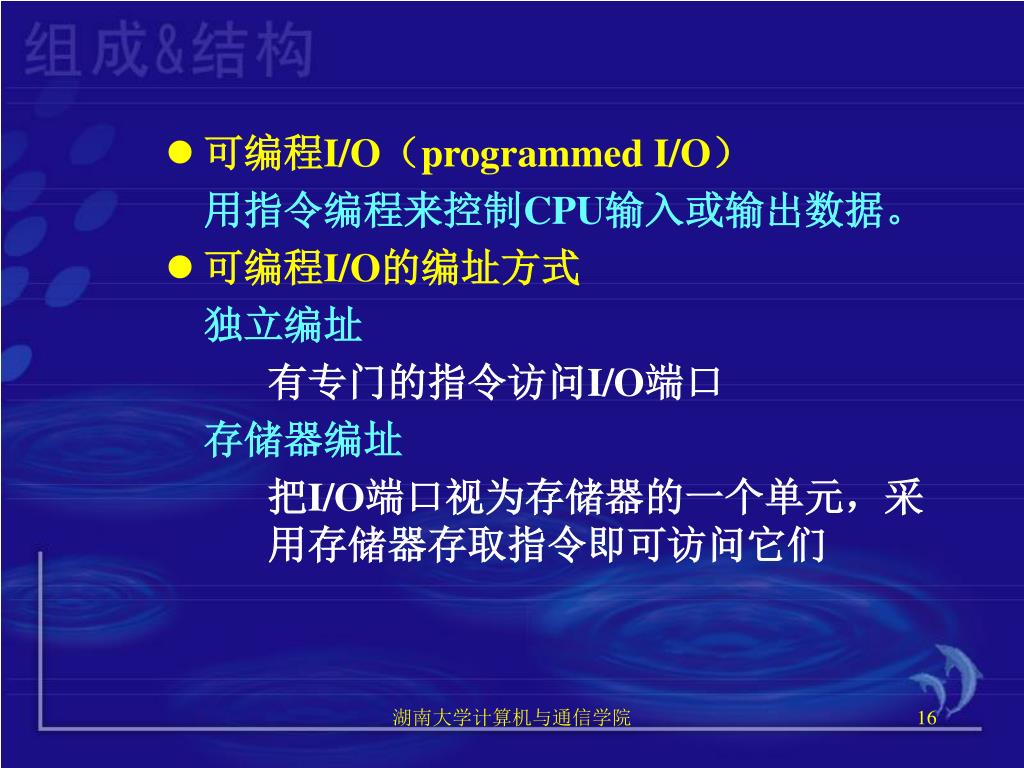 组成&结构

● 可编程I/O（programmed I/O）

用指令编程来控制CPU输入或输出数据。

● 可编程I/O的编址方式

独立编址

有专门的指令访问I/O端口

存储器编址

把I/O端口视为存储器的一个单元，采用存储器存取指令即可访问它们

湖南大学计算机与通信学院

16